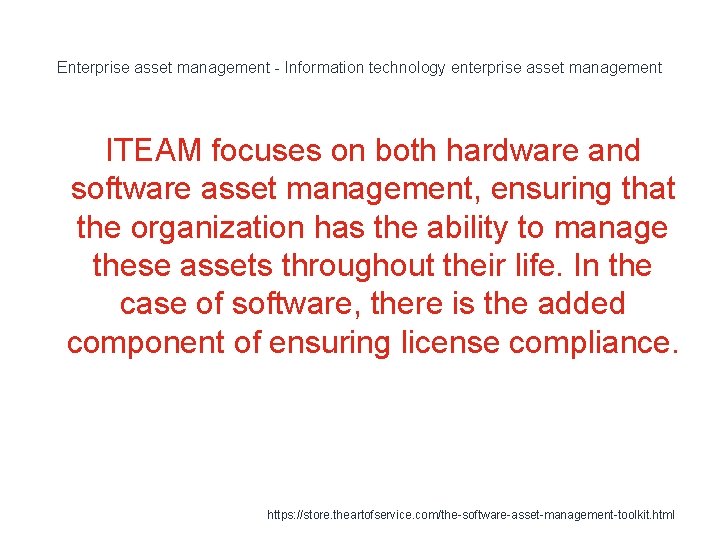 Enterprise asset management - Information technology enterprise asset management

ITEAM focuses on both hardware and software asset management, ensuring that the organization has the ability to manage these assets throughout their life. In the case of software, there is the added component of ensuring license compliance.

https://store.theartofservice.com/the-software-asset-management-toolkit.html